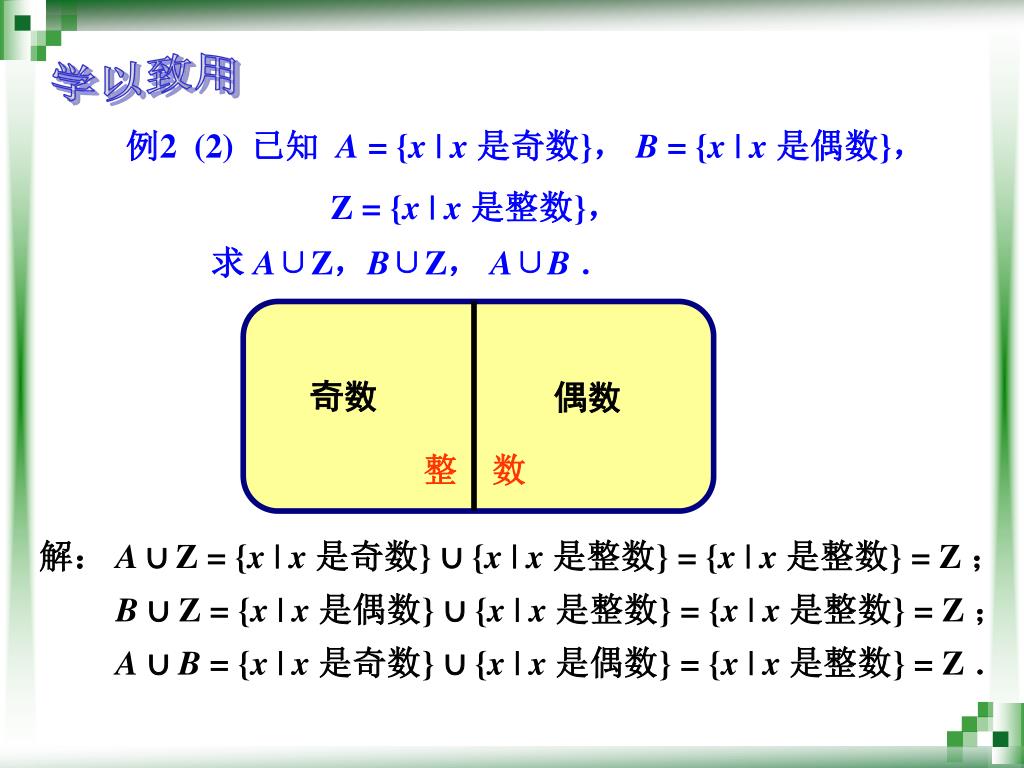 学以致用

例2 (2) 已知 $A = \{x \mid x$ 是奇数$\}$， $B = \{x \mid x$ 是偶数$\}$，

$Z = \{x \mid x$ 是整数$\}$，

求 $A \cup Z$，$B \cup Z$， $A \cup B$ .

奇数

偶数

整 数

解： $A \cup Z = \{x \mid x$ 是奇数$\} \cup \{x \mid x$ 是整数$\} = \{x \mid x$ 是整数$\} = Z$ ;

$B \cup Z = \{x \mid x$ 是偶数$\} \cup \{x \mid x$ 是整数$\} = \{x \mid x$ 是整数$\} = Z$ ;

$A \cup B = \{x \mid x$ 是奇数$\} \cup \{x \mid x$ 是偶数$\} = \{x \mid x$ 是整数$\} = Z$ .